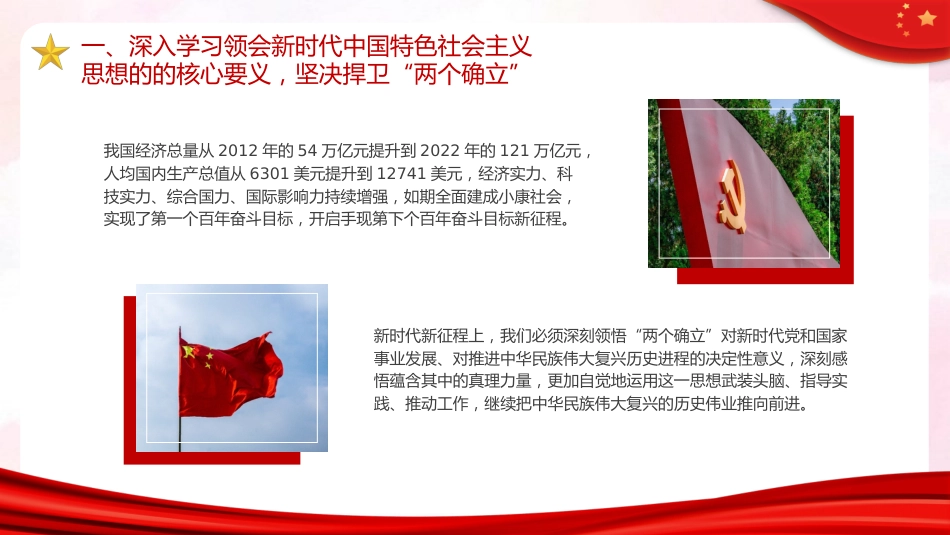 一、深入学习领会新时代中国特色社会主义思想的的核心要义，坚决捍卫“两个确立”

我国经济总量从 2012 年的 54 万亿元提升到 2022 年的 121 万亿元，人均国内生产总值从 6301 美元提升到 12741 美元，经济实力、科技实力、综合国力、国际影响力持续增强，如期全面建成小康社会，实现了第一个百年奋斗目标，开启手现第下个百年奋斗目标新征程。

新时代新征程上，我们必须深刻领悟“两个确立”对新时代党和国家事业发展、对推进中华民族伟大复兴历史进程的决定性意义，深刻感悟蕴含其中的真理力量，更加自觉地运用这一思想武装头脑、指导实践、推动工作，继续把中华民族伟大复兴的历史伟业推向前进。